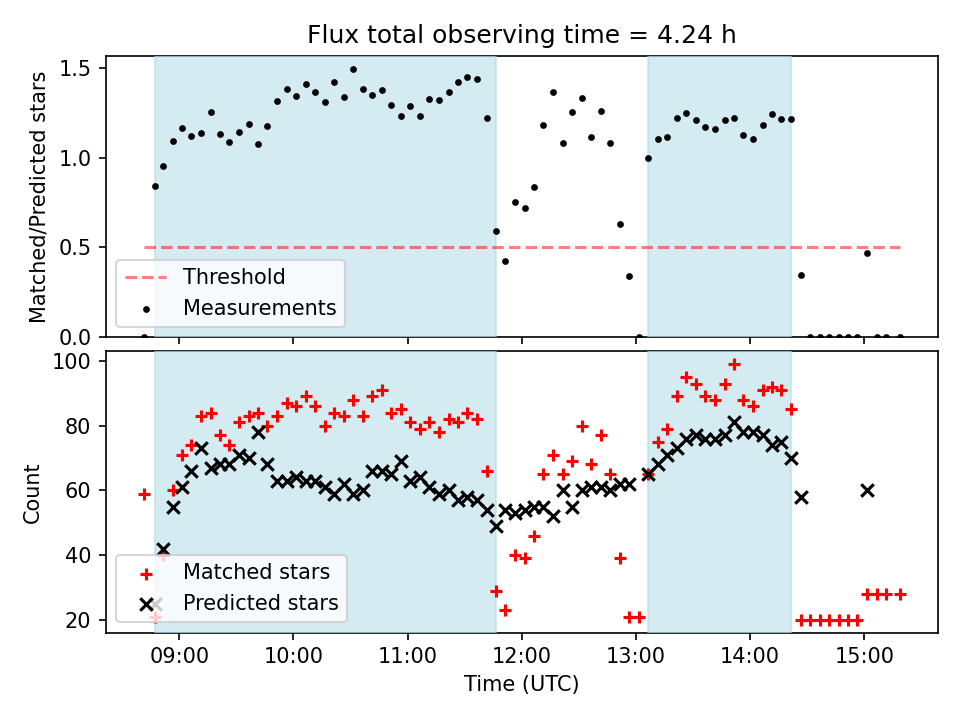 Flux total observing time = 4.24 h

Matched/Predicted stars

1.5
1.0
0.5
0.0

Threshold
Measurements

Count

100
80
60
40
20

Matched stars
Predicted stars

09:00
10:00
11:00
12:00
13:00
14:00
15:00

Time (UTC)